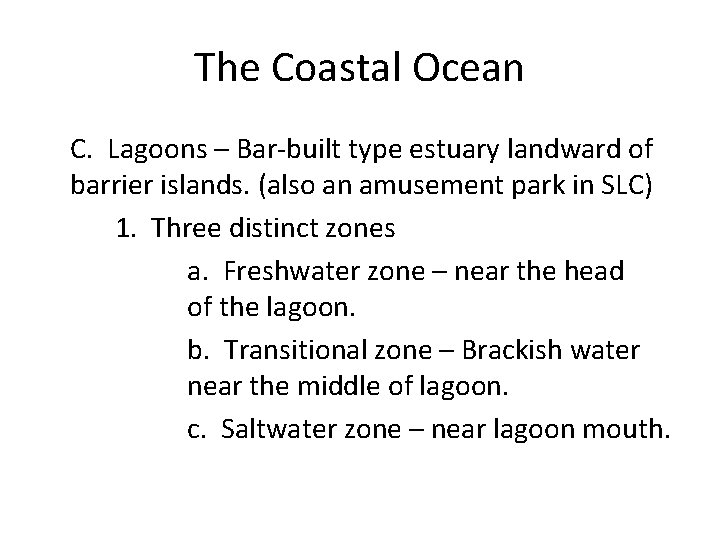 The Coastal Ocean

C. Lagoons – Bar-built type estuary landward of barrier islands. (also an amusement park in SLC)

1. Three distinct zones

a. Freshwater zone – near the head of the lagoon.

b. Transitional zone – Brackish water near the middle of lagoon.

c. Saltwater zone – near lagoon mouth.